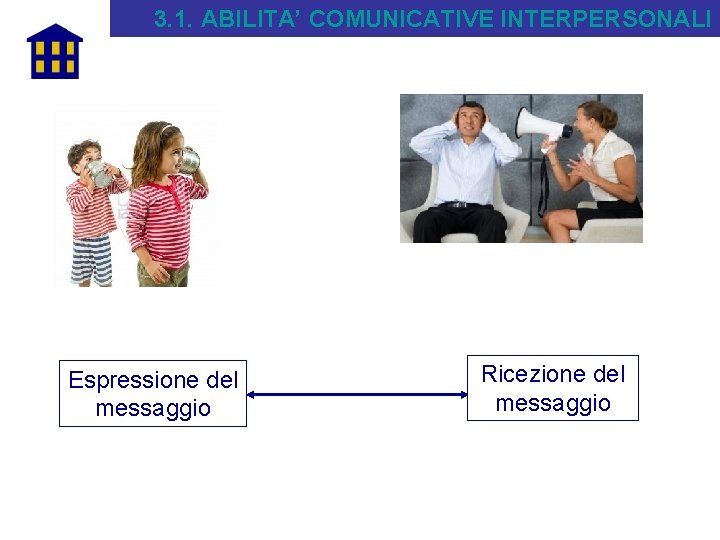 3.1. ABILITA' COMUNICATIVE INTERPERSONALI

Espressione del messaggio

Ricezione del messaggio